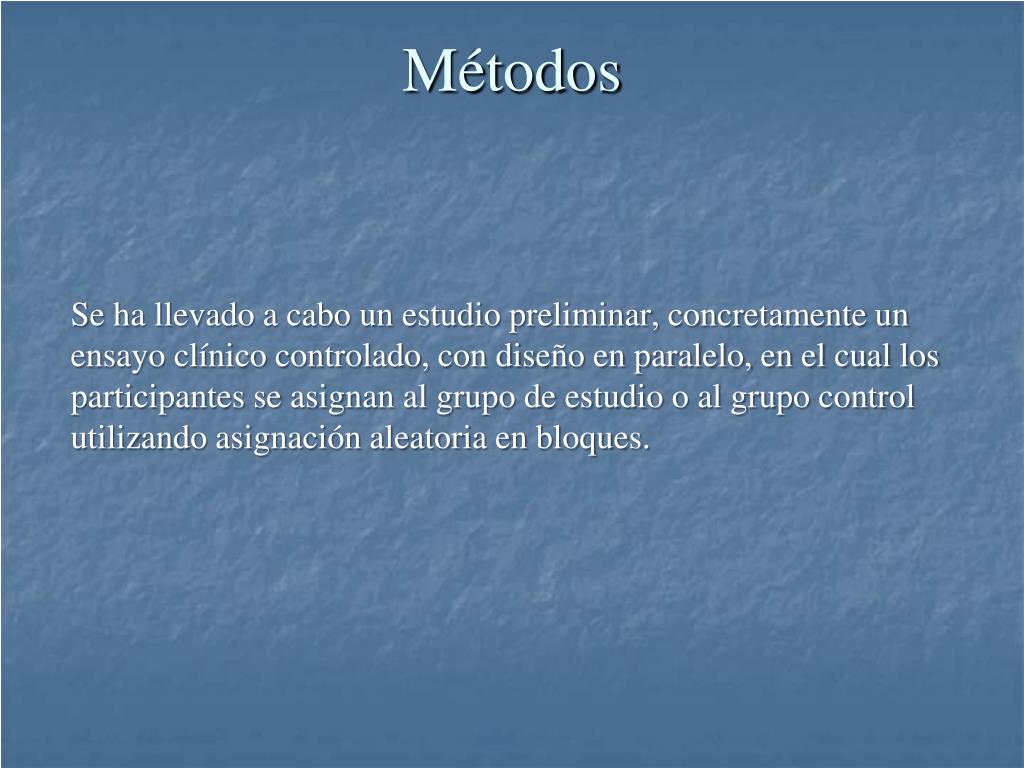 Métodos

Se ha llevado a cabo un estudio preliminar, concretamente un ensayo clínico controlado, con diseño en paralelo, en el cual los participantes se asignan al grupo de estudio o al grupo control utilizando asignación aleatoria en bloques.